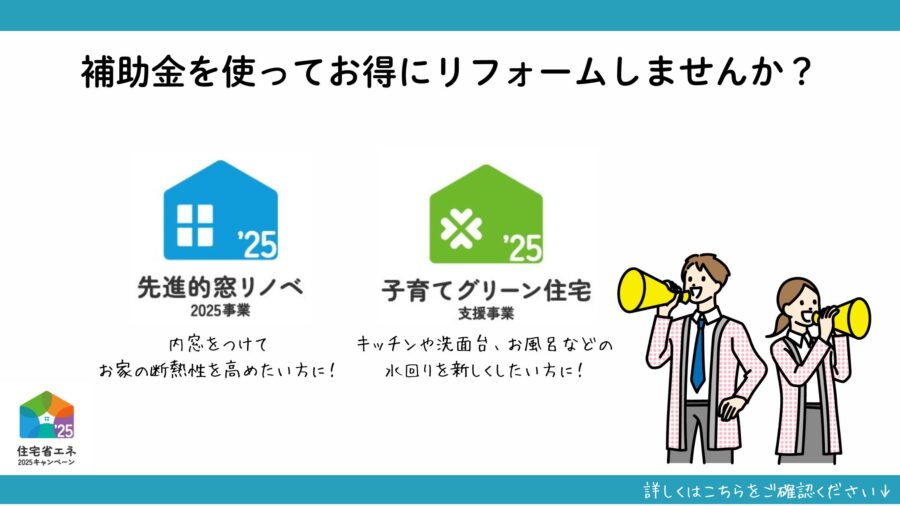 補助金を使ってお得にリフォームしませんか？

'25
先進的窓リノベ
2025事業
内窓をつけて
お家の断熱性を高めたい方に！

'25
子育てグリーン住宅
支援事業
キッチンや洗面台、お風呂などの
水回りを新しくしたい方に！

'25
住宅省エネ
2025キャンペーン

詳しくはこちらをご確認ください↓